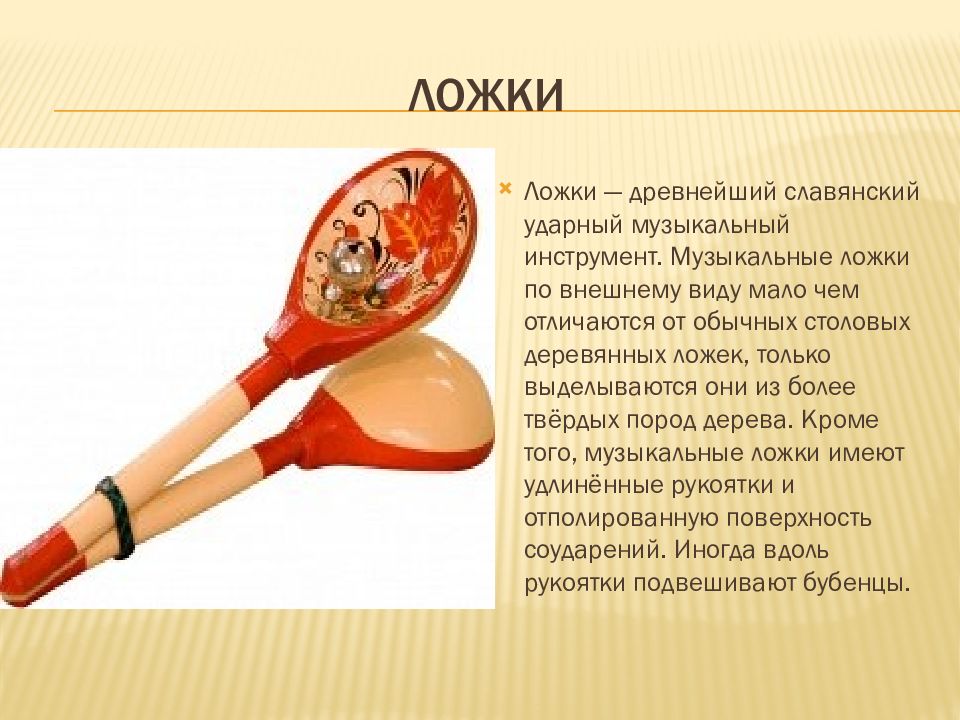 ЛОЖКИ

Ложки — древнейший славянский ударный музыкальный инструмент. Музыкальные ложки по внешнему виду мало чем отличаются от обычных столовых деревянных ложек, только выделываются они из более твёрдых пород дерева. Кроме того, музыкальные ложки имеют удлинённые рукоятки и отполированную поверхность соударений. Иногда вдоль рукоятки подвешивают бубенцы.